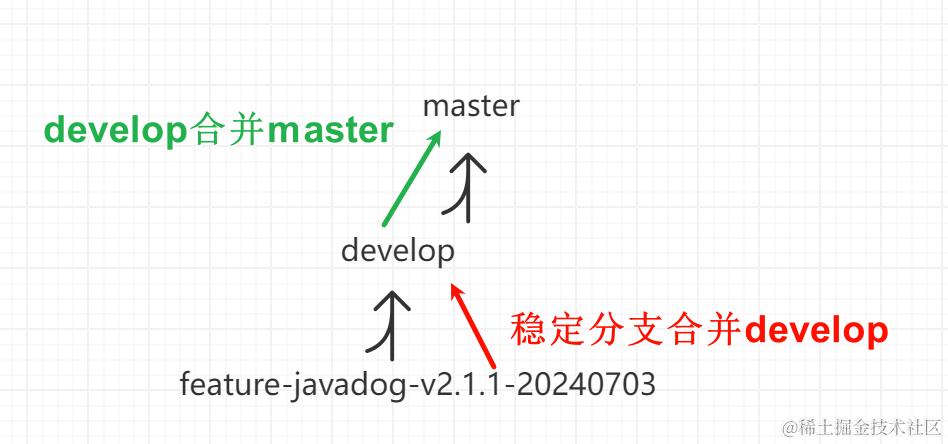 master

develop合并master

develop

稳定分支合并develop

feature-javadog-v2.1.1-20240703

@稀土掘金技术社区